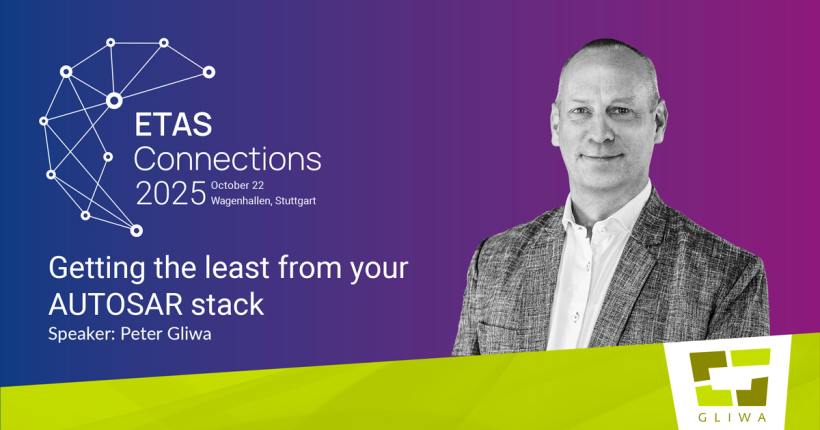 ETAS
Connections
2025 October 22
Wagenhallen, Stuttgart

Getting the least from your AUTOSAR stack

Speaker: Peter Gliwa

GLIWA